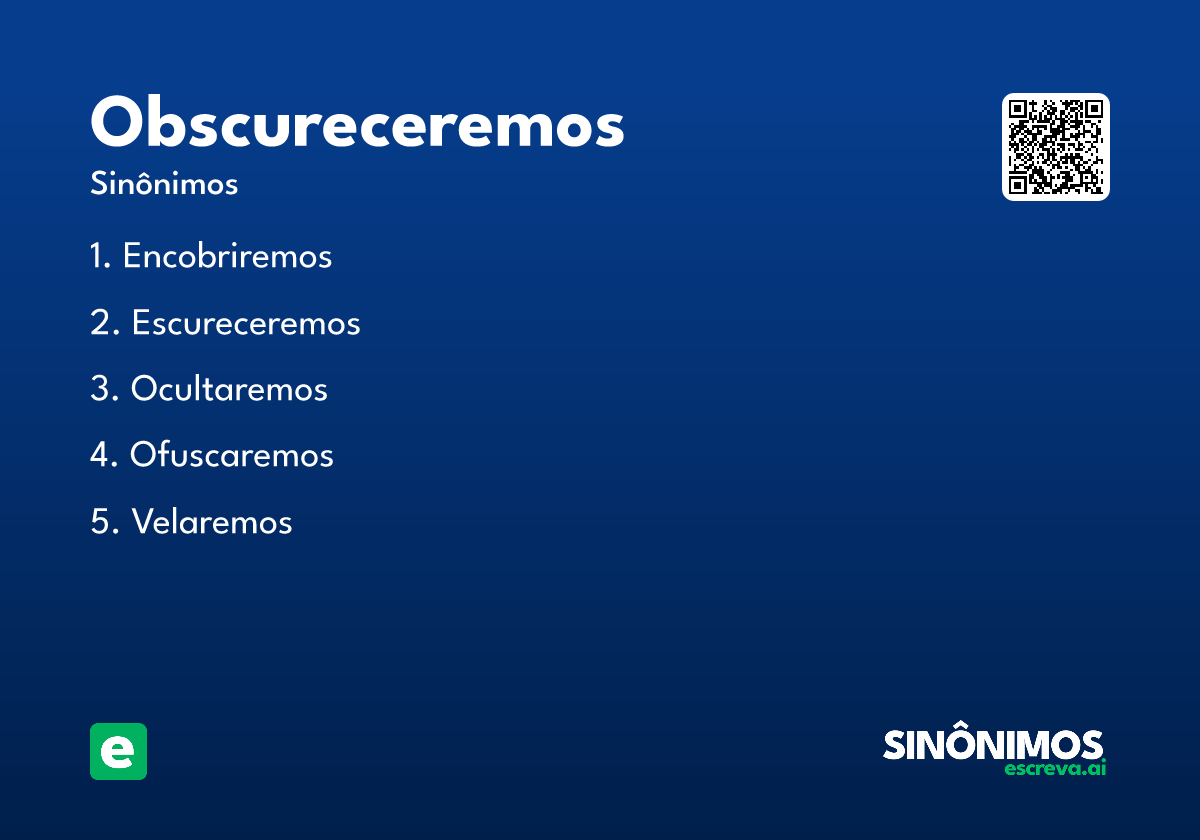 Obscureceremos
Sinônimos

1. Encobriremos
2. Escureceremos
3. Ocultaremos
4. Ofuscaremos
5. Velaremos

e

SINÔNIMOS
escreva.ai